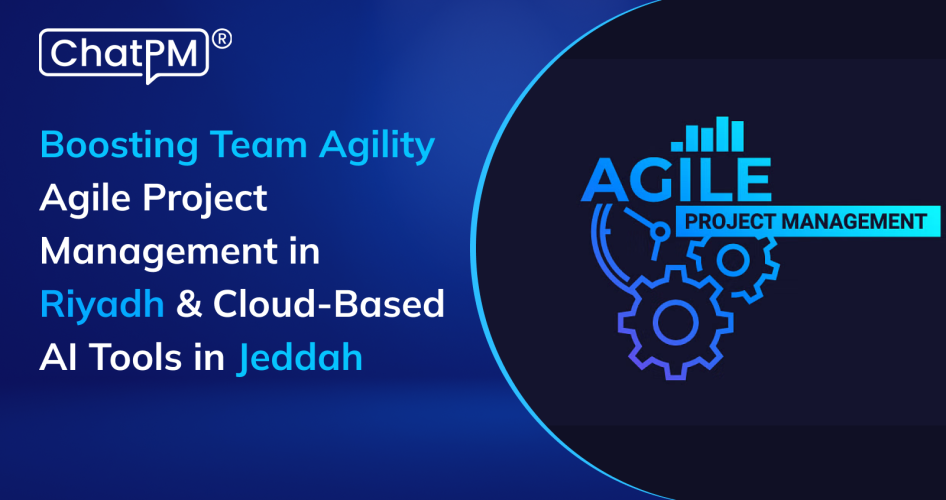 ChatPM®

Boosting Team Agility Agile Project Management in Riyadh & Cloud-Based AI Tools in Jeddah

AGILE
PROJECT MANAGEMENT